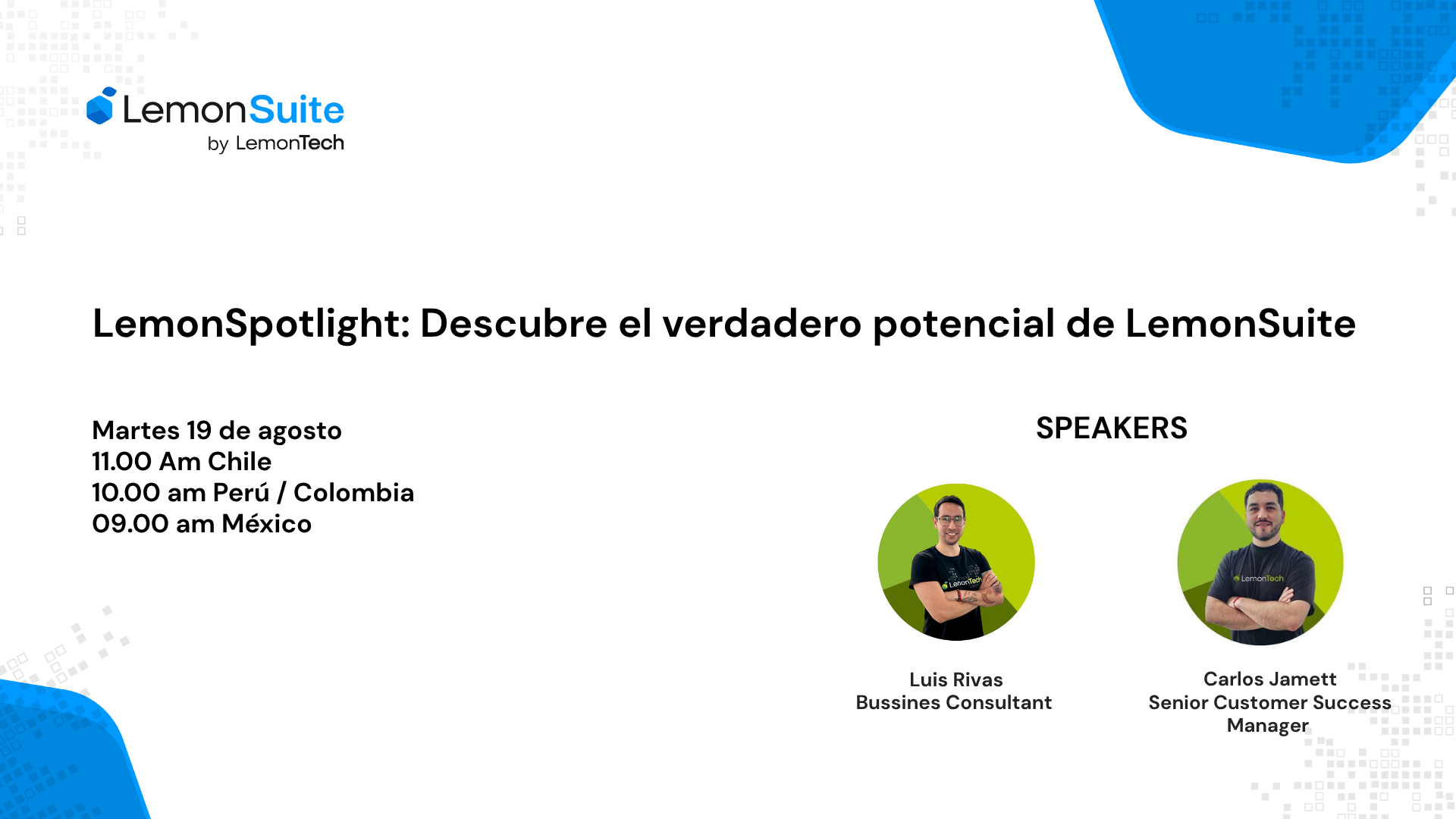 LemonSuite
by LemonTech

LemonSpotlight: Descubre el verdadero potencial de LemonSuite

Martes 19 de agosto
11.00 Am Chile
10.00 am Perú / Colombia
09.00 am México

SPEAKERS

LemonTech

LemonTech

Luis Rivas
Bussines Consultant

Carlos Jamett
Senior Customer Success Manager